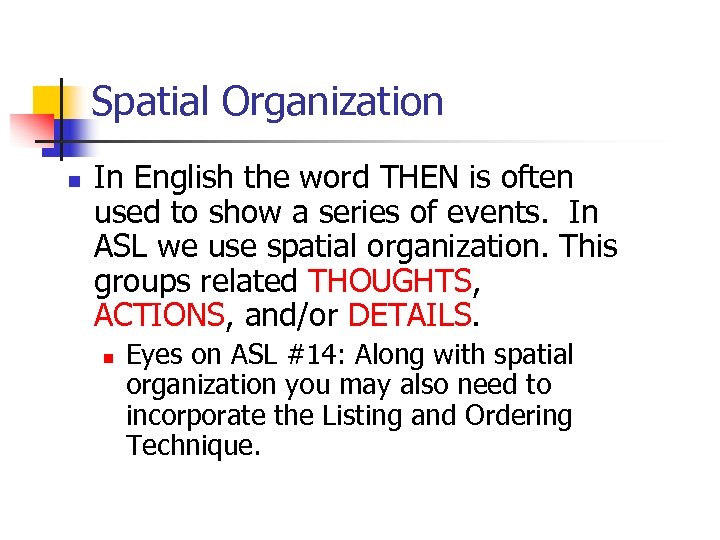 Spatial Organization

In English the word THEN is often used to show a series of events. In ASL we use spatial organization. This groups related THOUGHTS, ACTIONS, and/or DETAILS.

Eyes on ASL #14: Along with spatial organization you may also need to incorporate the Listing and Ordering Technique.